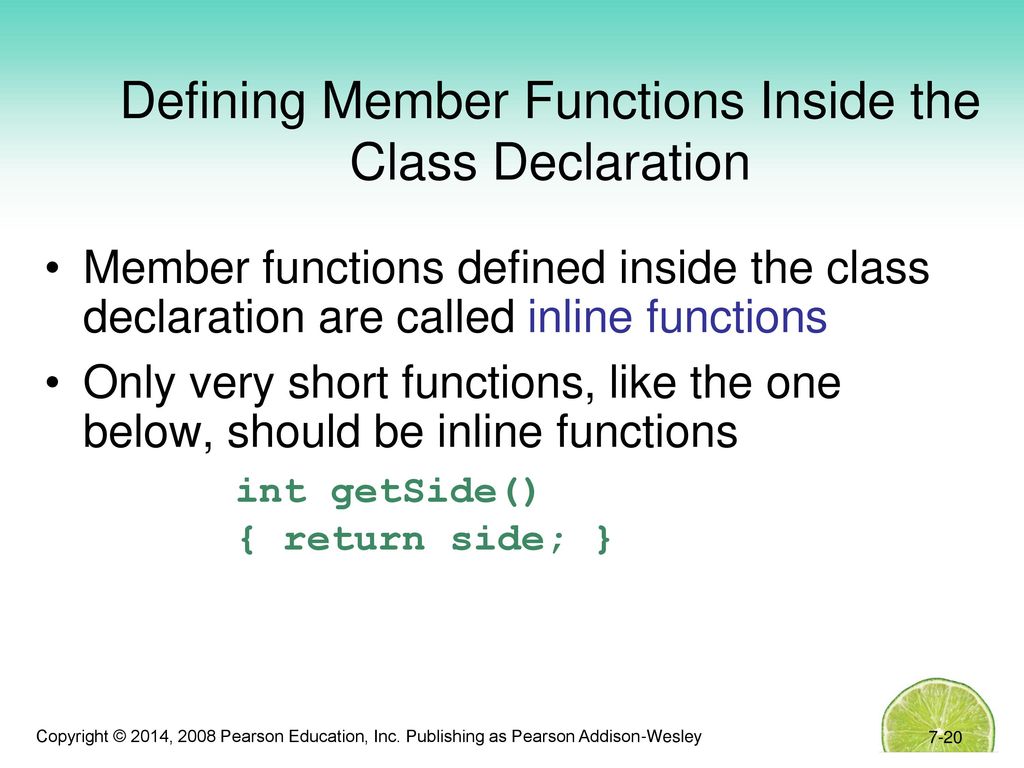 Defining Member Functions Inside the Class Declaration

• Member functions defined inside the class declaration are called inline functions

• Only very short functions, like the one below, should be inline functions

int getSide()
{ return side; }

Copyright © 2014, 2008 Pearson Education, Inc. Publishing as Pearson Addison-Wesley

7-20